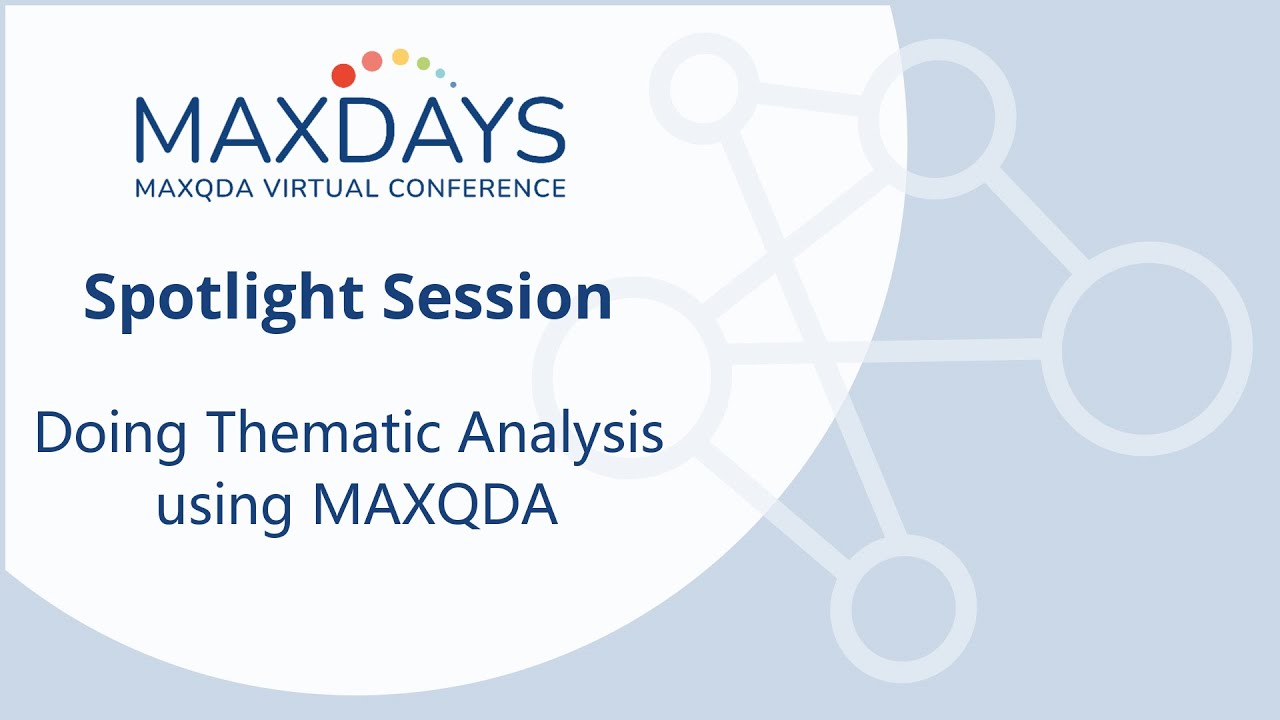 MAXDAYS
MAXQDA VIRTUAL CONFERENCE

Spotlight Session

Doing Thematic Analysis using MAXQDA